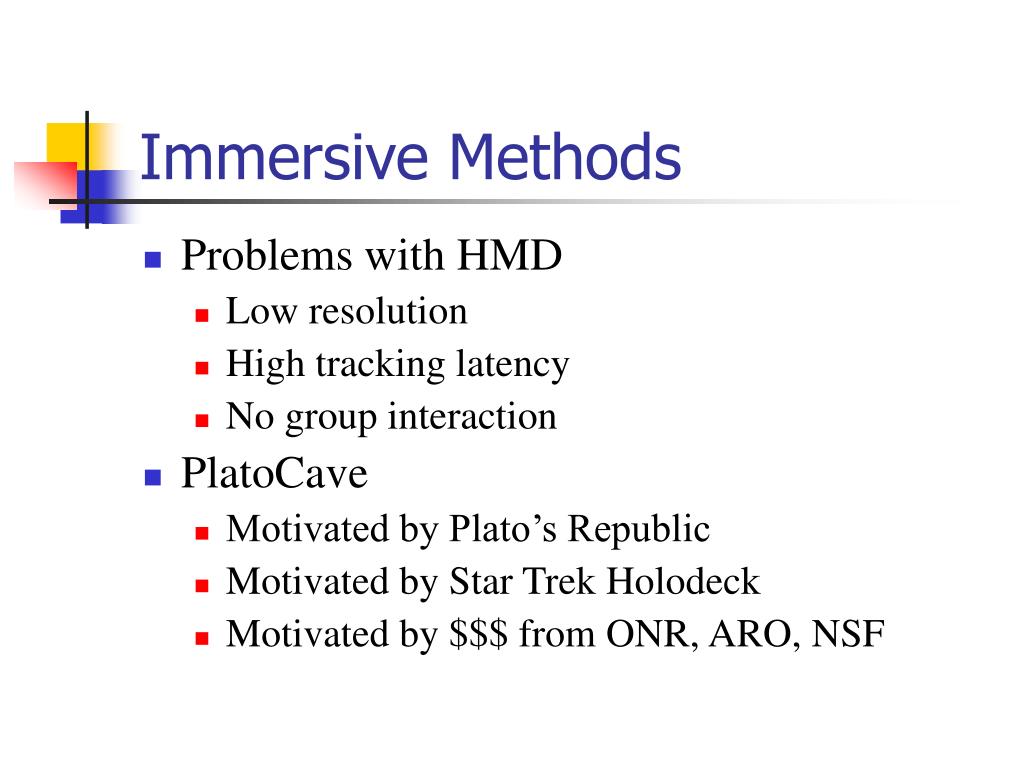 Immersive Methods

- Problems with HMD
  - Low resolution
  - High tracking latency
  - No group interaction
- PlatoCave
  - Motivated by Plato’s Republic
  - Motivated by Star Trek Holodeck
  - Motivated by \$\$\$ from ONR, ARO, NSF